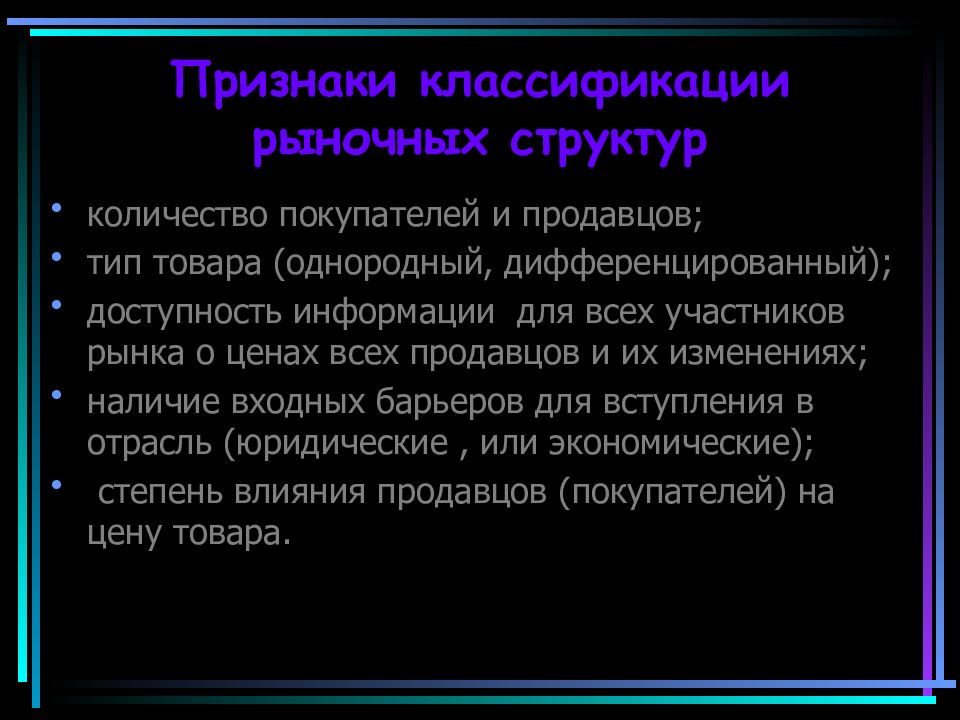 Признаки классификации рыночных структур

• количество покупателей и продавцов;
• тип товара (однородный, дифференцированный);
• доступность информации для всех участников рынка о ценах всех продавцов и их изменениях;
• наличие входных барьеров для вступления в отрасль (юридические , или экономические);
• степень влияния продавцов (покупателей) на цену товара.